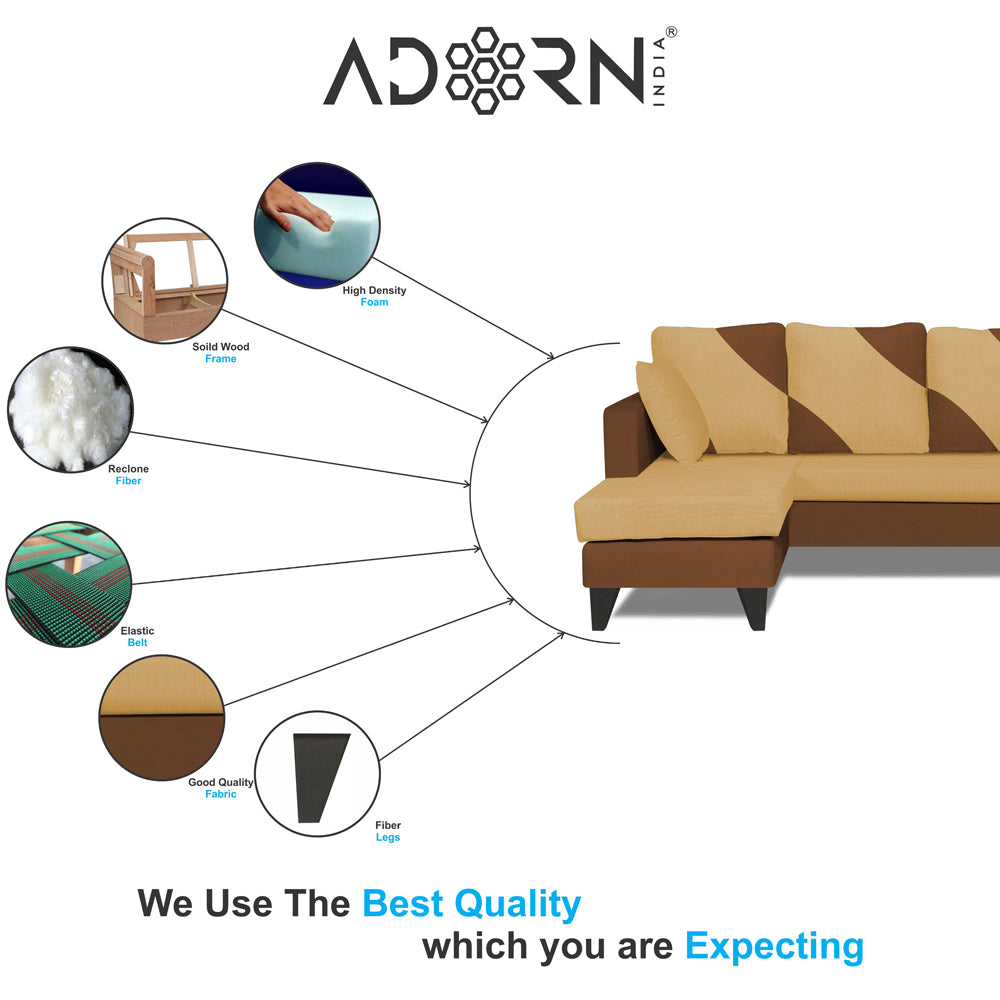 ADORN INDIA®

High Density
Foam

Soild Wood
Frame

Reclone
Fiber

Elastic
Belt

Good Quality
Fabric

Fiber
Legs

We Use The Best Quality
which you are Expecting